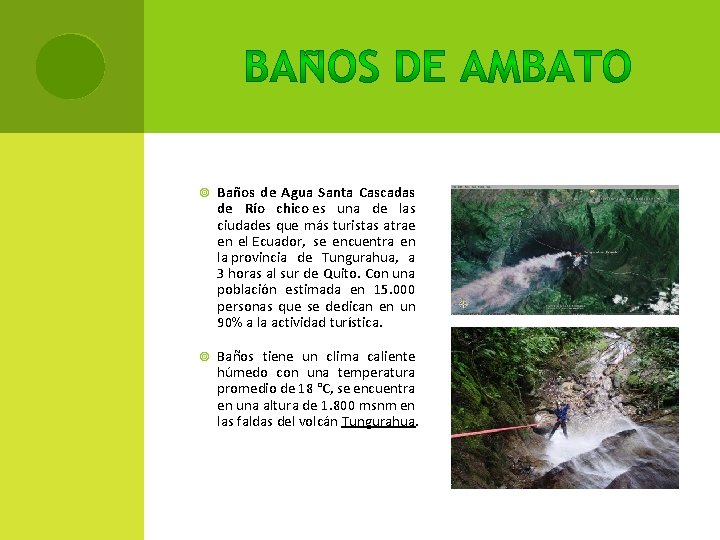 BAÑOS DE AMBATO

Baños de Agua Santa Cascadas de Río chico es una de las ciudades que más turistas atrae en el Ecuador, se encuentra en la provincia de Tungurahua, a 3 horas al sur de Quito. Con una población estimada en 15.000 personas que se dedican en un 90% a la actividad turística.

Baños tiene un clima caliente húmedo con una temperatura promedio de 18 ºC, se encuentra en una altura de 1.800 msnm en las faldas del volcán Tungurahua.